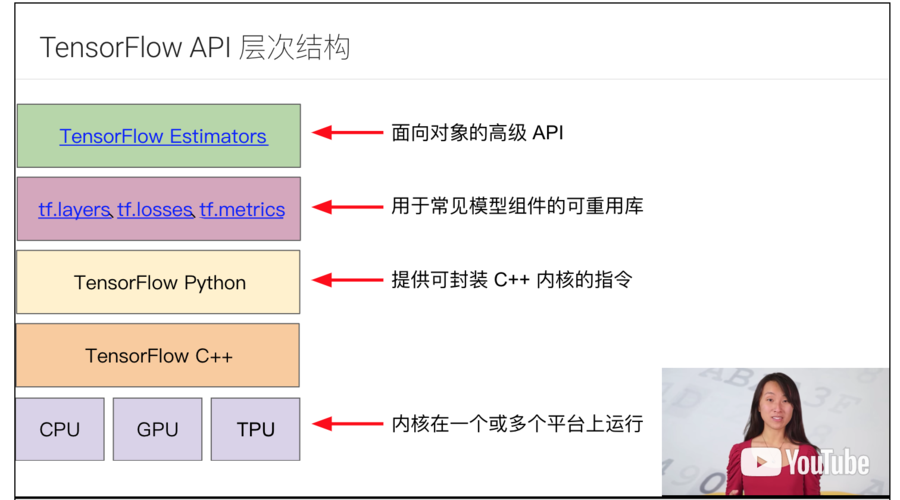 TensorFlow API 层次结构

TensorFlow Estimators

面向对象的高级 API

tf.layers, tf.losses, tf.metrics

用于常见模型组件的可重用库

TensorFlow Python

提供可封装 C++ 内核的指令

TensorFlow C++

CPU

GPU

TPU

内核在一个或多个平台上运行

YouTube